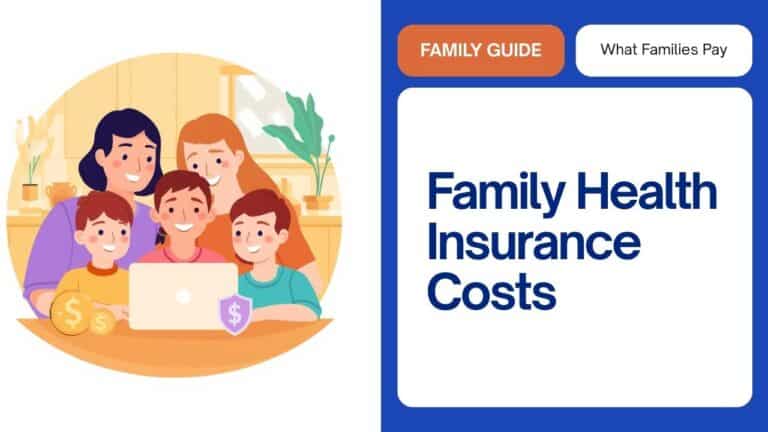 FAMILY GUIDE

What Families Pay

Family Health Insurance Costs